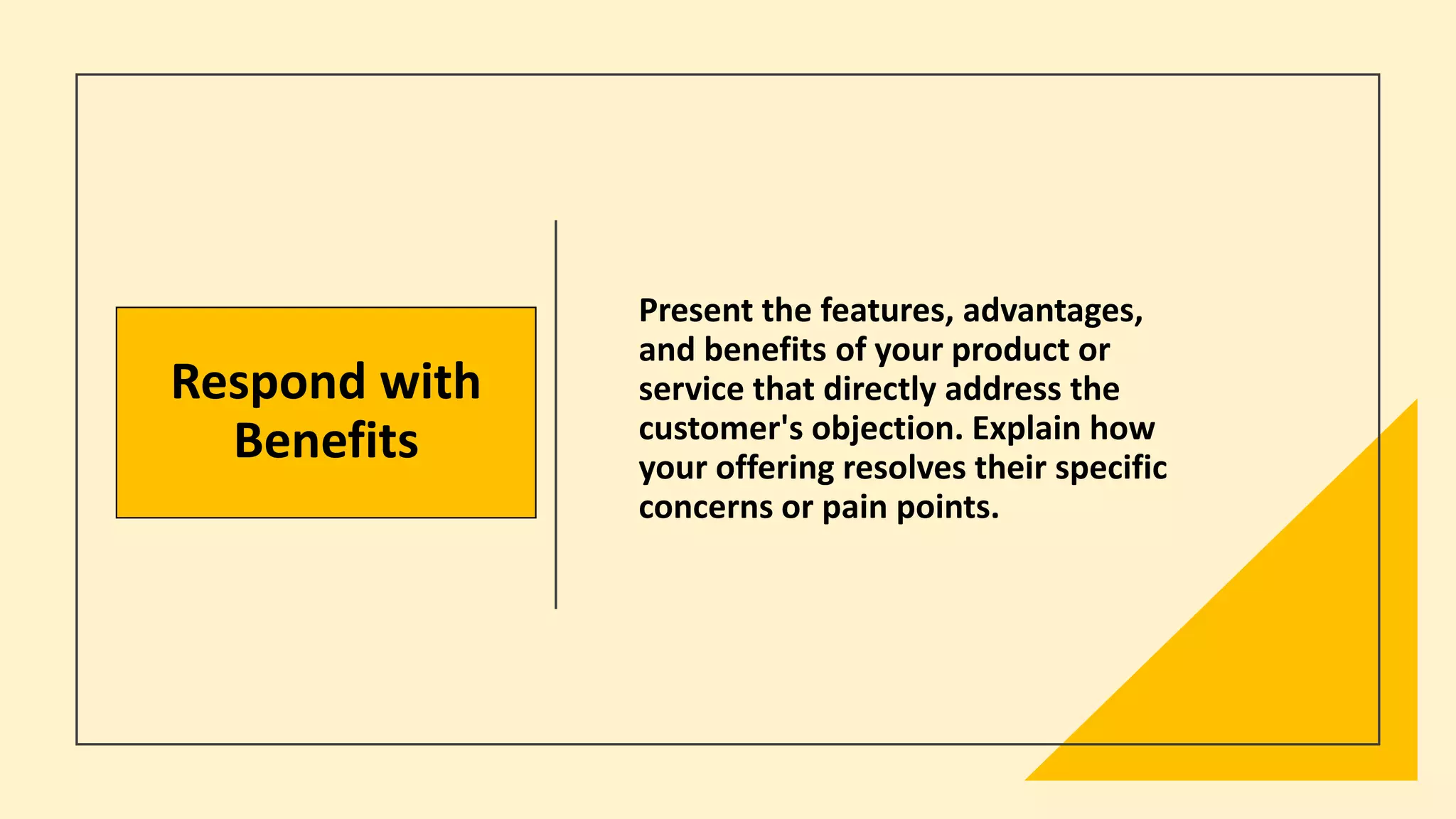 Respond with Benefits

Present the features, advantages, and benefits of your product or service that directly address the customer's objection. Explain how your offering resolves their specific concerns or pain points.